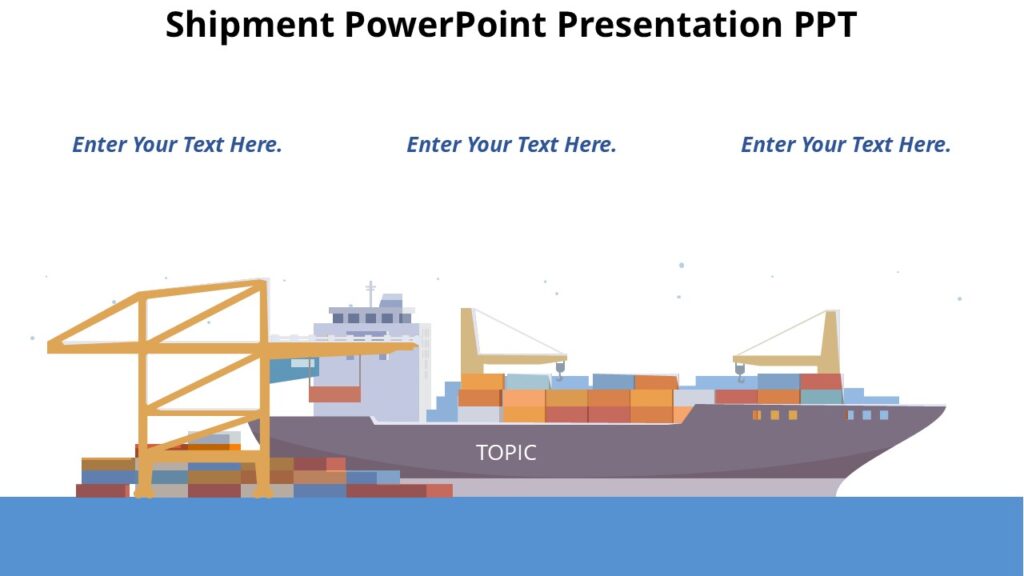 Shipment PowerPoint Presentation PPT

Enter Your Text Here.

Enter Your Text Here.

Enter Your Text Here.

TOPIC